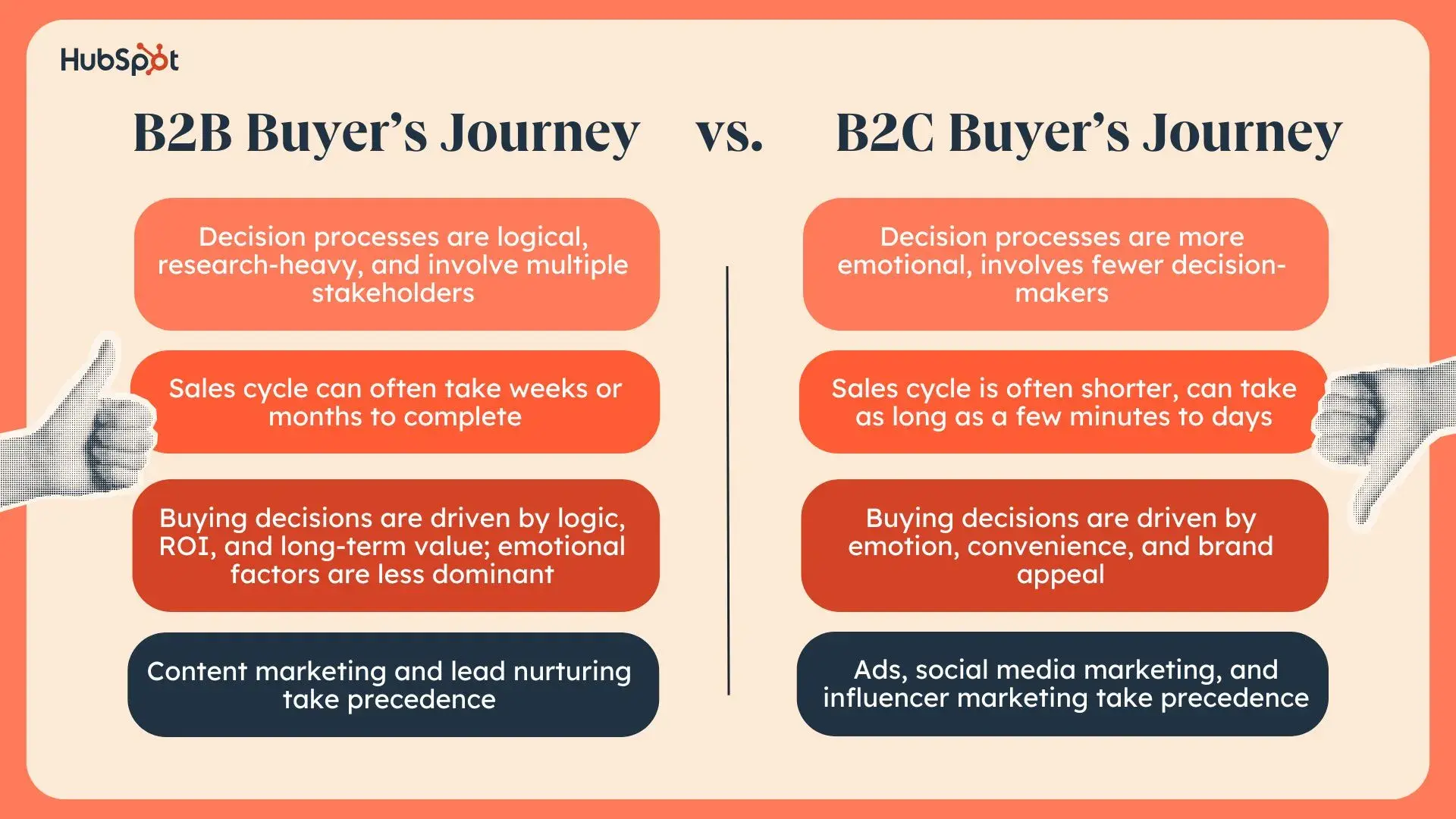 HubSpot

B2B Buyer's Journey vs. B2C Buyer's Journey

Decision processes are logical, research-heavy, and involve multiple stakeholders

Sales cycle can often take weeks or months to complete

Buying decisions are driven by logic, ROI, and long-term value; emotional factors are less dominant

Content marketing and lead nurturing take precedence

Decision processes are more emotional, involves fewer decision-makers

Sales cycle is often shorter, can take as long as a few minutes to days

Buying decisions are driven by emotion, convenience, and brand appeal

Ads, social media marketing, and influencer marketing take precedence